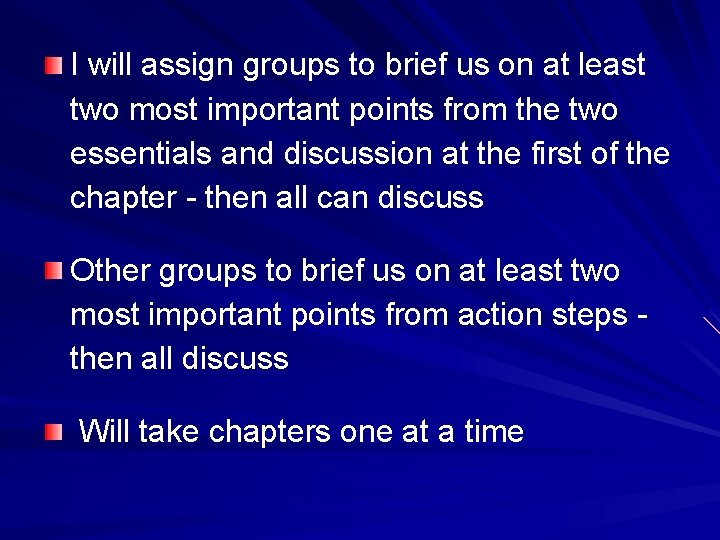 I will assign groups to brief us on at least two most important points from the two essentials and discussion at the first of the chapter - then all can discuss

Other groups to brief us on at least two most important points from action steps - then all discuss

Will take chapters one at a time